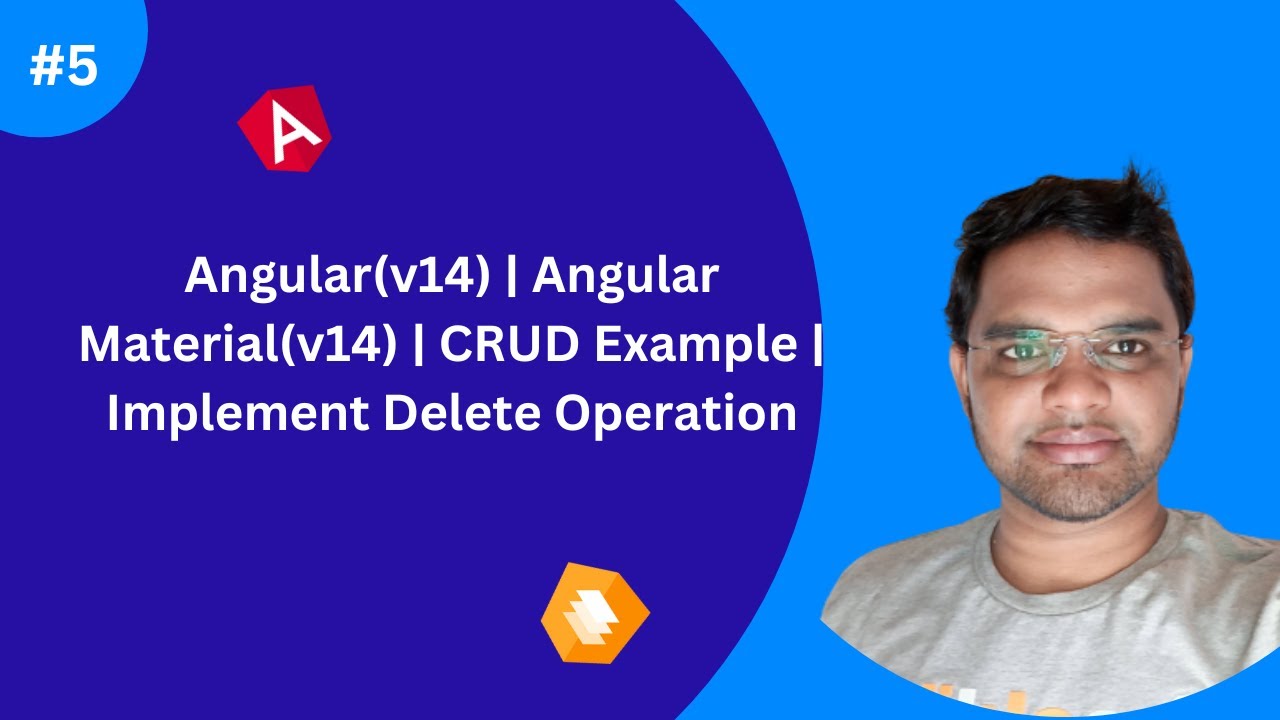 #5

Angular(v14) | Angular Material(v14) | CRUD Example | Implement Delete Operation